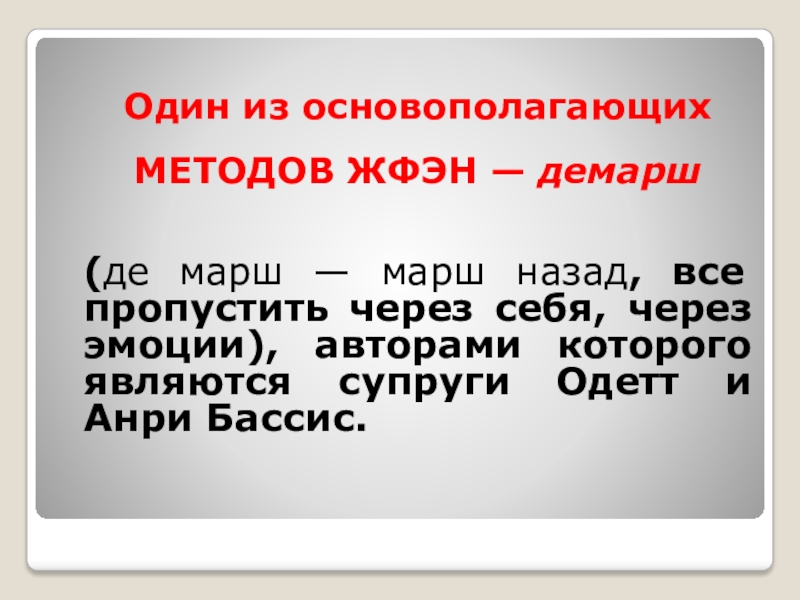 Один из основополагающих

МЕТОДОВ ЖФЭН — демарш

(де марш — марш назад, все пропустить через себя, через эмоции), авторами которого являются супруги Одетт и Анри Бассис.